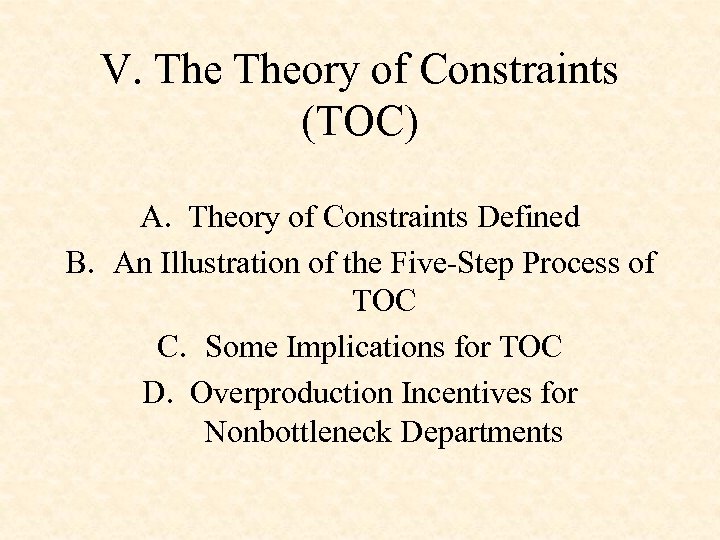 V. The Theory of Constraints (TOC)

A. Theory of Constraints Defined

B. An Illustration of the Five-Step Process of TOC

C. Some Implications for TOC

D. Overproduction Incentives for Nonbottleneck Departments